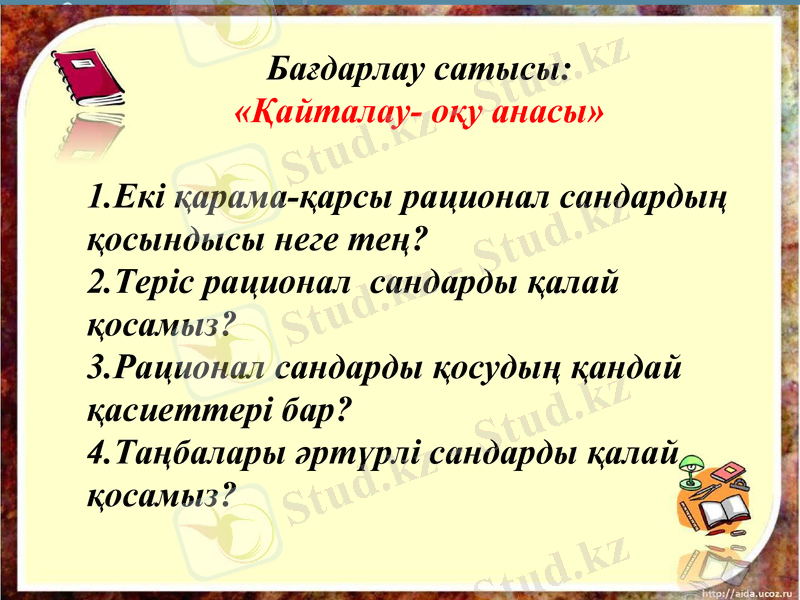 Бағдарлау сатысы:
«Қайталау- оқу анасы»

1.Екі қарама-қарсы рационал сандардың қосындысы неге тең?
2.Теріс рационал сандарды қалай қосамыз?
3.Рационал сандарды қосудың қандай қасиеттері бар?
4.Таңбалары әртүрлі сандарды қалай қосамыз?

Stud.kz

http://aida.ucoz.ru